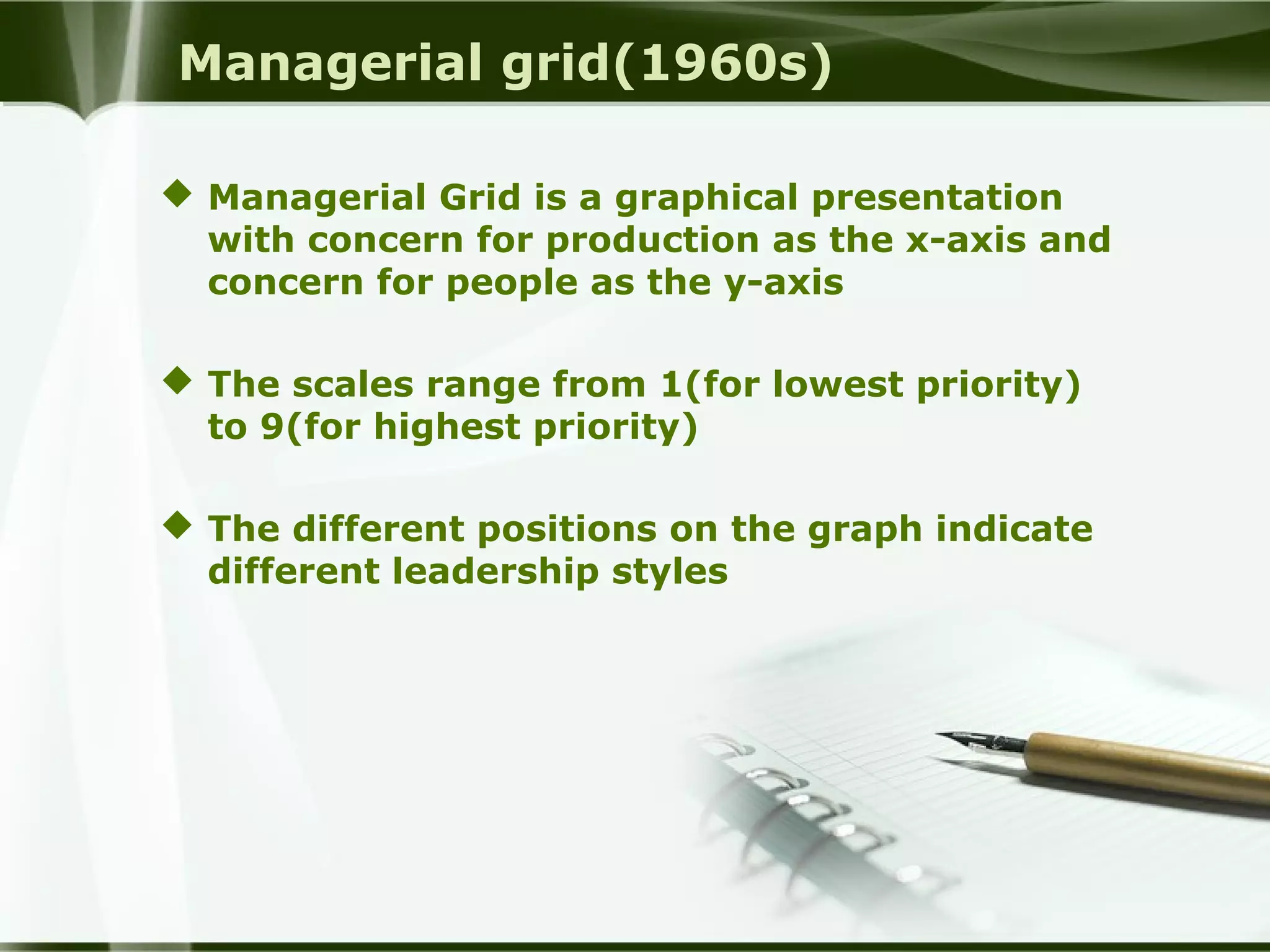 Managerial grid(1960s)

◆ Managerial Grid is a graphical presentation with concern for production as the x-axis and concern for people as the y-axis

◆ The scales range from 1(for lowest priority) to 9(for highest priority)

◆ The different positions on the graph indicate different leadership styles